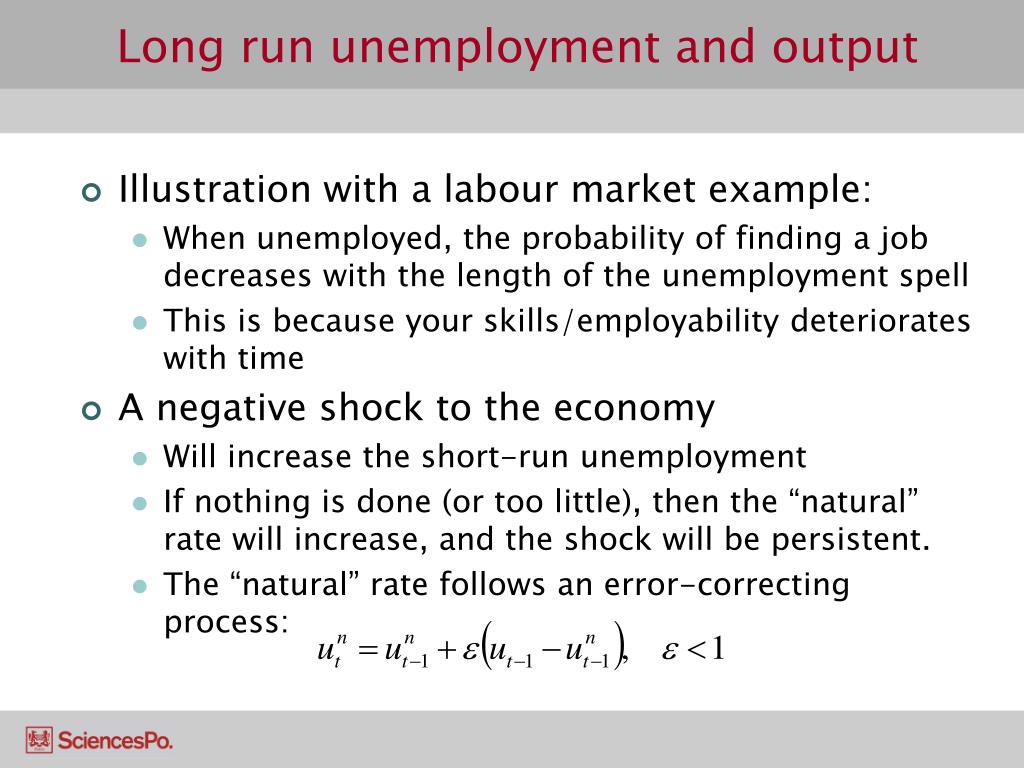 Long run unemployment and output

Illustration with a labour market example:

When unemployed, the probability of finding a job decreases with the length of the unemployment spell

This is because your skills/employability deteriorates with time

A negative shock to the economy

Will increase the short-run unemployment

If nothing is done (or too little), then the “natural” rate will increase, and the shock will be persistent.

The “natural” rate follows an error-correcting process: $u_t^n = u_{t-1}^n + \varepsilon\left(u_{t-1} - u_{t-1}^n\right), \quad \varepsilon < 1$

SciencesPo.